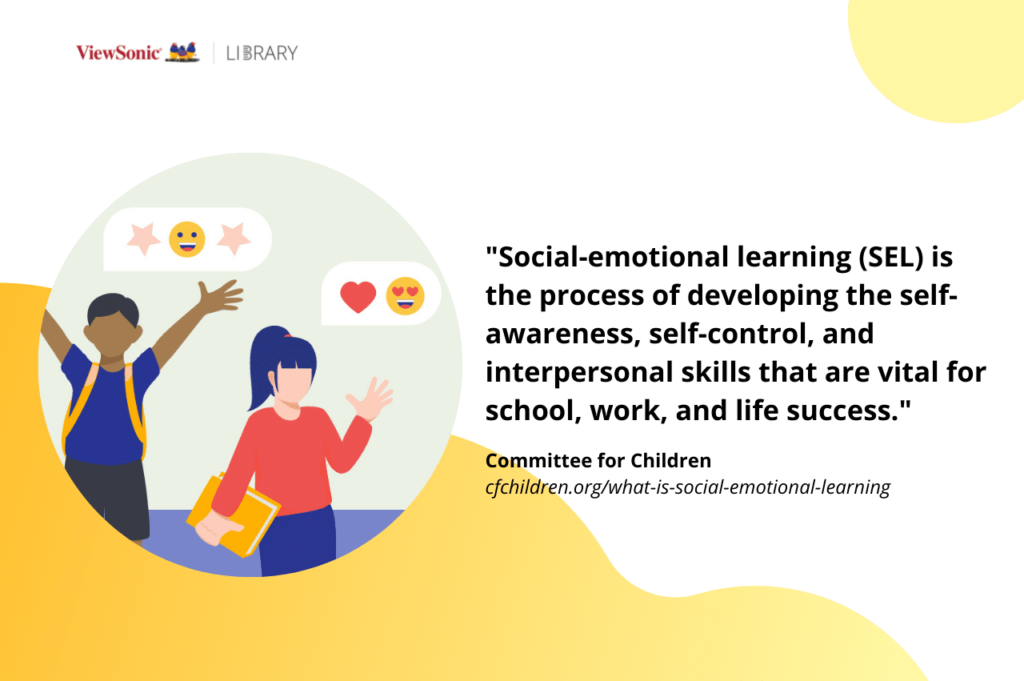 ViewSonic | LIBRARY

"Social-emotional learning (SEL) is the process of developing the self-awareness, self-control, and interpersonal skills that are vital for school, work, and life success."

Committee for Children
cfchildren.org/what-is-social-emotional-learning